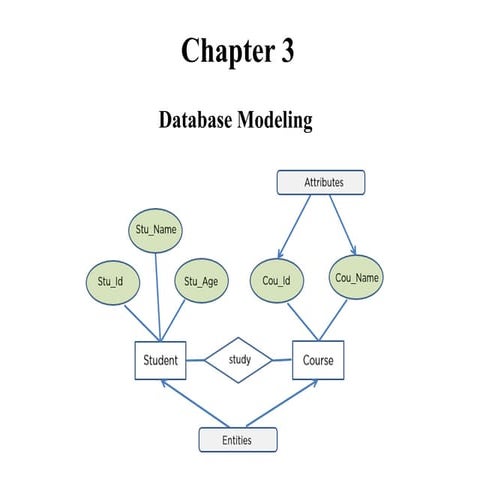 Chapter 3

Database Modeling

Attributes

Stu_Name

Stu_Id

Stu_Age

Cou_Id

Cou_Name

Student

study

Course

Entities